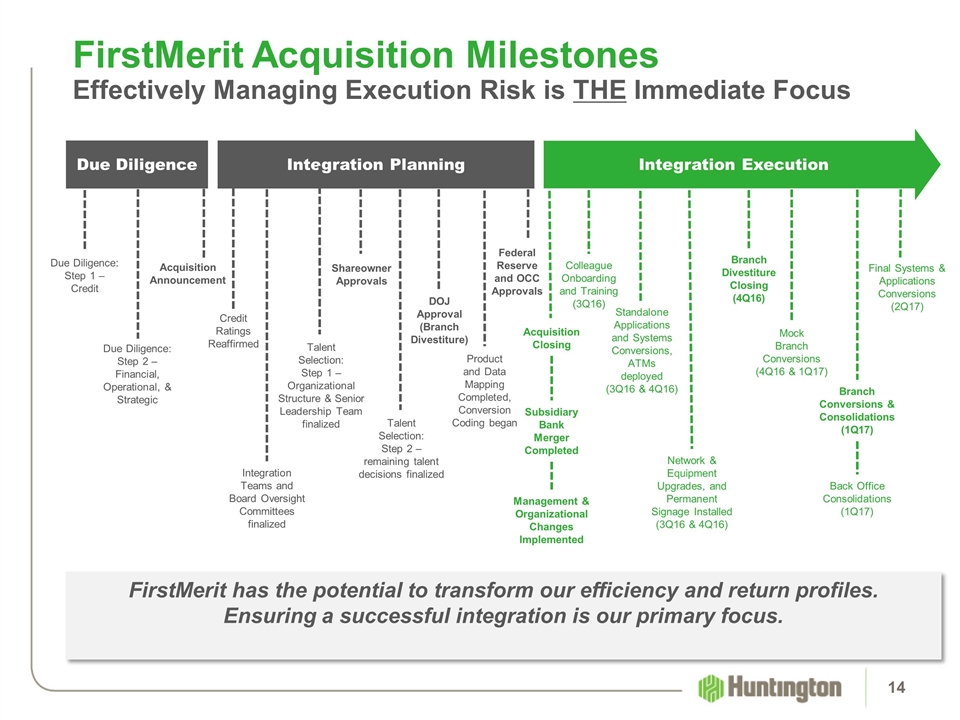 FirstMerit Acquisition Milestones
Effectively Managing Execution Risk is THE Immediate Focus

Due Diligence

Integration Planning

Integration Execution

Due Diligence: Step 1 – Credit

Due Diligence: Step 2 – Financial, Operational, & Strategic

Acquisition Announcement

Credit Ratings Reaffirmed

Integration Teams and Board Oversight Committees finalized

Talent Selection: Step 1 – Organizational Structure & Senior Leadership Team finalized

Shareowner Approvals

Talent Selection: Step 2 – remaining talent decisions finalized

DOJ Approval (Branch Divestiture)

Product and Data Mapping Completed, Conversion Coding began

Federal Reserve and OCC Approvals

Acquisition Closing

Subsidiary Bank Merger Completed

Management & Organizational Changes Implemented

Colleague Onboarding and Training (3Q16)

Standalone Applications and Systems Conversions, ATMs deployed (3Q16 & 4Q16)

Network & Equipment Upgrades, and Permanent Signage Installed (3Q16 & 4Q16)

Branch Divestiture Closing (4Q16)

Mock Branch Conversions (4Q16 & 1Q17)

Branch Conversions & Consolidations (1Q17)

Back Office Consolidations (1Q17)

Final Systems & Applications Conversions (2Q17)

FirstMerit has the potential to transform our efficiency and return profiles. Ensuring a successful integration is our primary focus.

Huntington

14